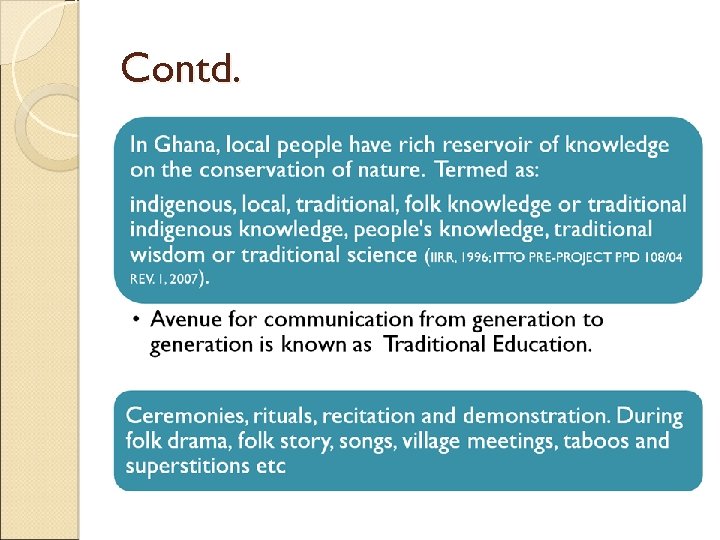 Contd.

In Ghana, local people have rich reservoir of knowledge on the conservation of nature. Termed as:

indigenous, local, traditional, folk knowledge or traditional indigenous knowledge, people's knowledge, traditional wisdom or traditional science (IIRR, 1996; ITTO PRE-PROJECT PPD 108/04 REV. 1, 2007).

• Avenue for communication from generation to generation is known as Traditional Education.

Ceremonies, rituals, recitation and demonstration. During folk drama, folk story, songs, village meetings, taboos and superstitions etc